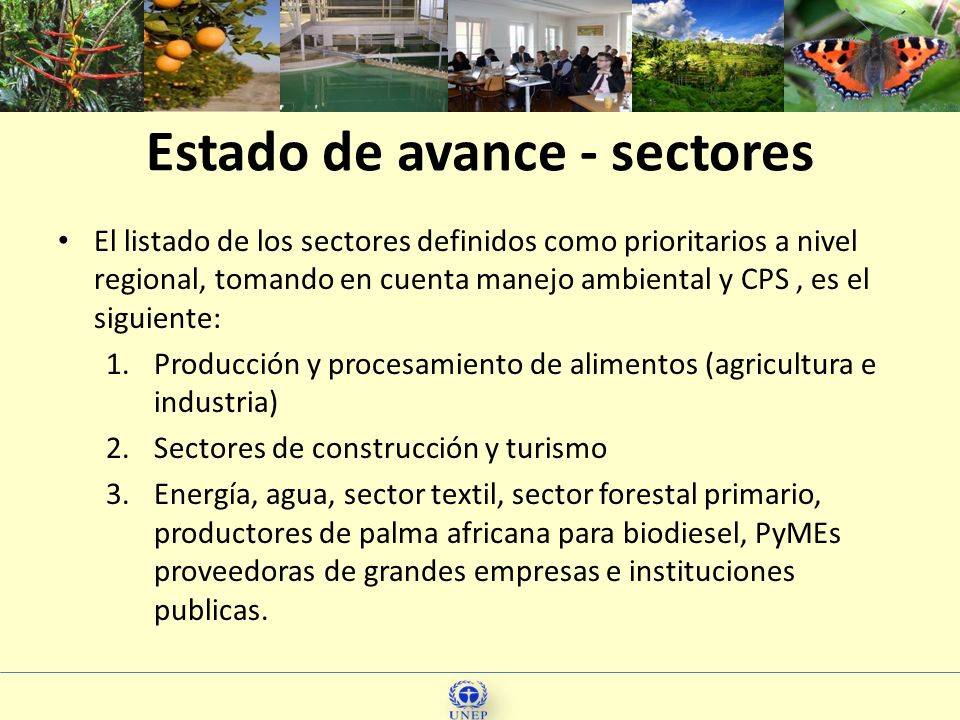 Estado de avance - sectores

• El listado de los sectores definidos como prioritarios a nivel regional, tomando en cuenta manejo ambiental y CPS , es el siguiente:

1. Producción y procesamiento de alimentos (agricultura e industria)
2. Sectores de construcción y turismo
3. Energía, agua, sector textil, sector forestal primario, productores de palma africana para biodiesel, PyMEs proveedoras de grandes empresas e instituciones publicas.

UNEP